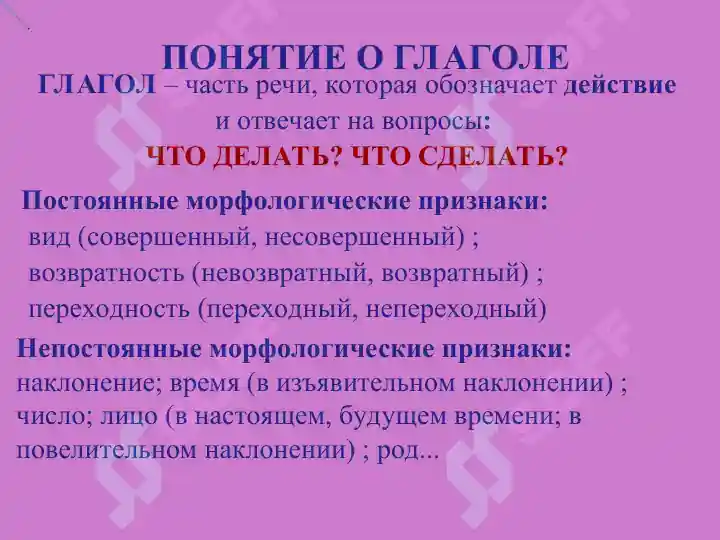 ПОНЯТИЕ О ГЛАГОЛЕ

ГЛАГОЛ – часть речи, которая обозначает действие и отвечает на вопросы:

ЧТО ДЕЛАТЬ? ЧТО СДЕЛАТЬ?

Постоянные морфологические признаки:
вид (совершенный, несовершенный) ;
возвратность (невозвратный, возвратный) ;
переходность (переходный, непереходный)

Непостоянные морфологические признаки:
наклонение; время (в изъявительном наклонении) ; число; лицо (в настоящем, будущем времени; в повелительном наклонении) ; род...